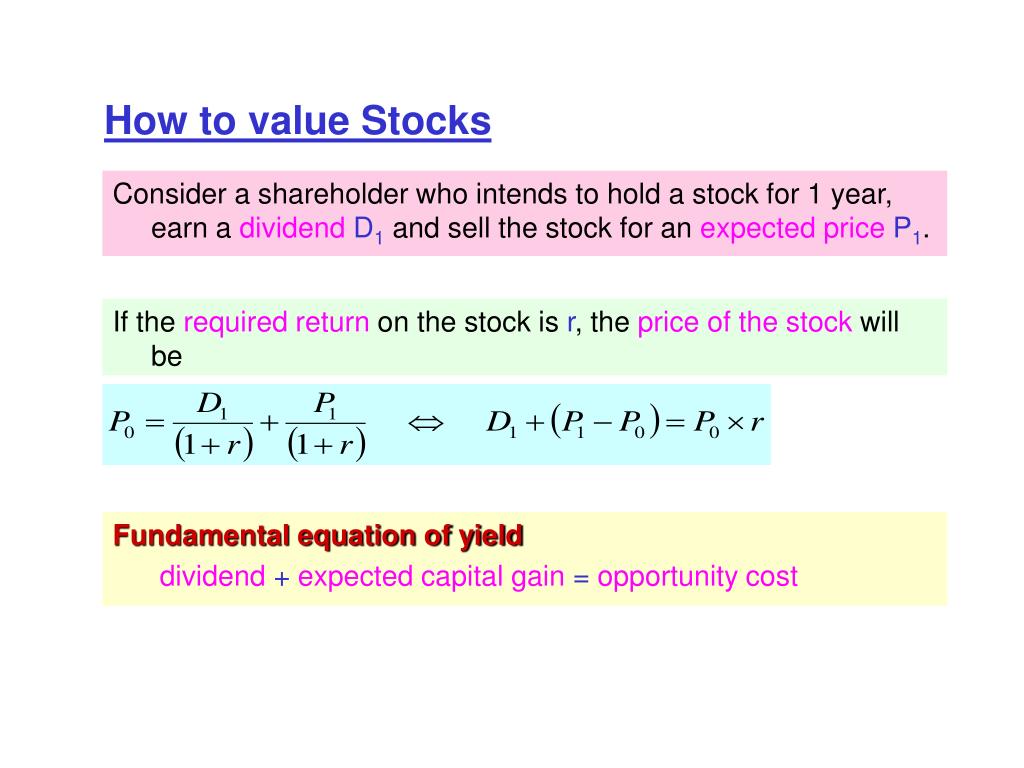 How to value Stocks

Consider a shareholder who intends to hold a stock for 1 year, earn a dividend $D_1$ and sell the stock for an expected price $P_1$.

If the required return on the stock is r, the price of the stock will be

$P_0 = \frac{D_1}{(1+r)} + \frac{P_1}{(1+r)} \quad \Leftrightarrow \quad D_1 + (P_1 - P_0) = P_0 \times r$

Fundamental equation of yield

dividend + expected capital gain = opportunity cost